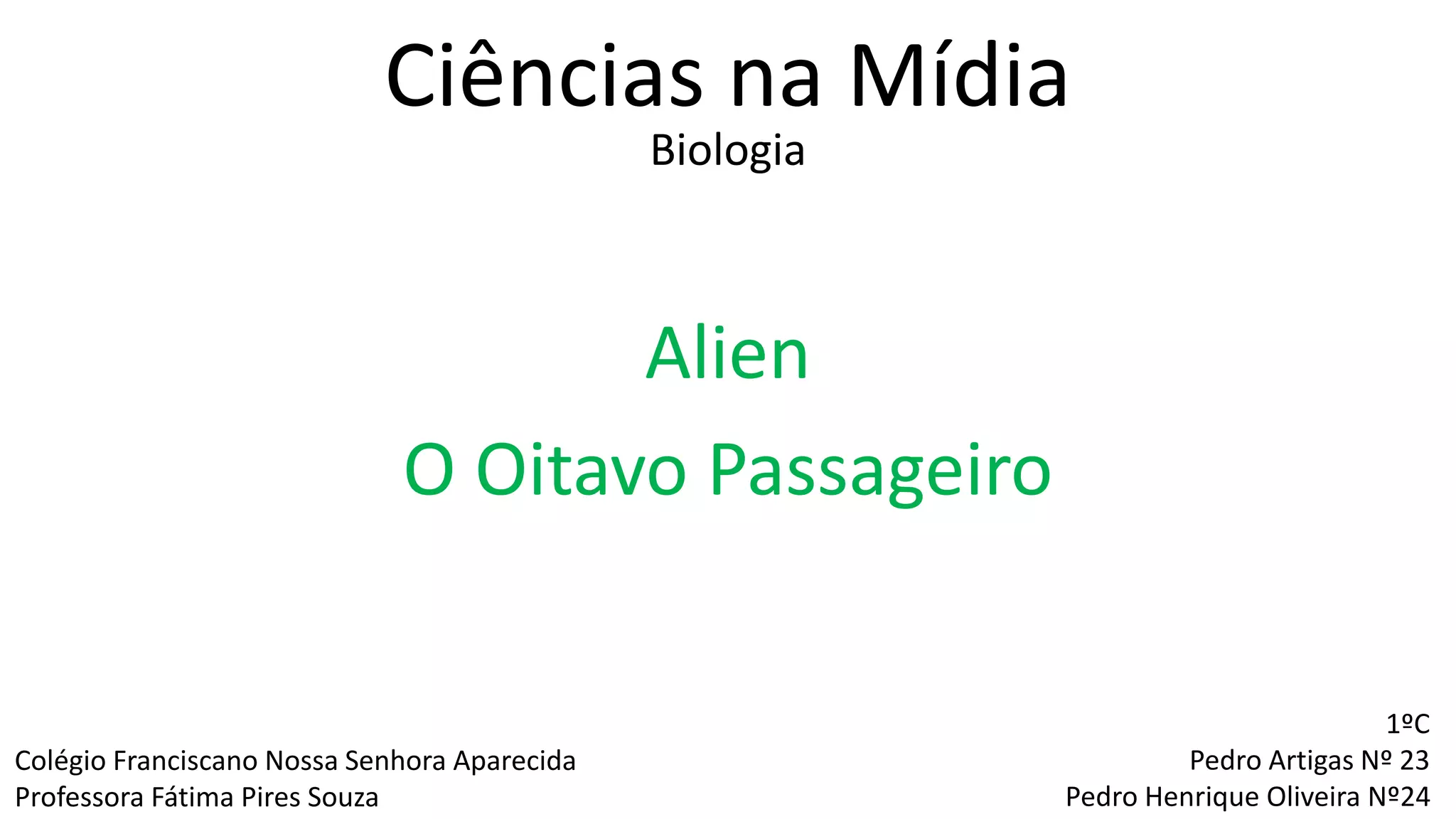 Ciências na Mídia
Biologia

Alien
O Oitavo Passageiro

Colégio Franciscano Nossa Senhora Aparecida
Professora Fátima Pires Souza

1ºC
Pedro Artigas Nº 23
Pedro Henrique Oliveira Nº24